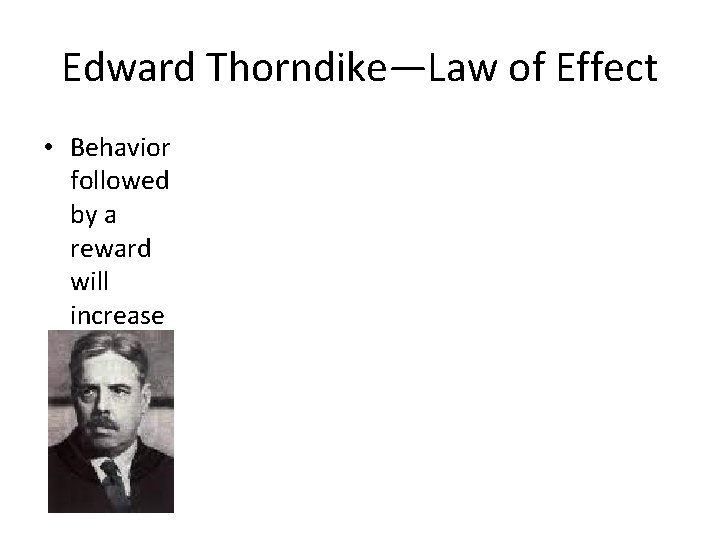 Edward Thorndike—Law of Effect

• Behavior followed by a reward will increase